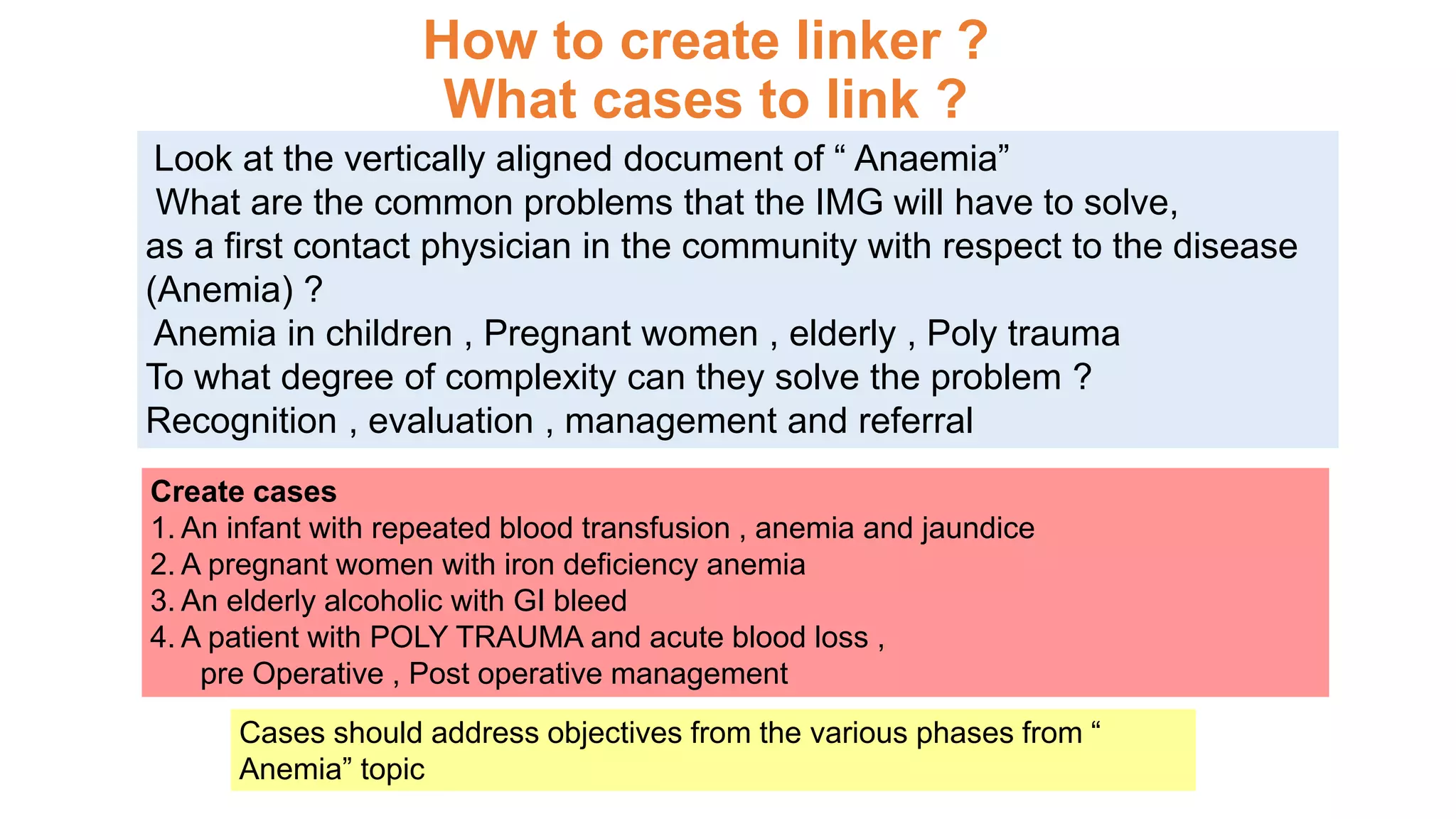 How to create linker ?
What cases to link ?

Look at the vertically aligned document of “ Anaemia”
What are the common problems that the IMG will have to solve, as a first contact physician in the community with respect to the disease (Anemia) ?
Anemia in children , Pregnant women , elderly , Poly trauma
To what degree of complexity can they solve the problem ?
Recognition , evaluation , management and referral

Create cases
1. An infant with repeated blood transfusion , anemia and jaundice
2. A pregnant women with iron deficiency anemia
3. An elderly alcoholic with GI bleed
4. A patient with POLY TRAUMA and acute blood loss , pre Operative , Post operative management

Cases should address objectives from the various phases from “ Anemia” topic